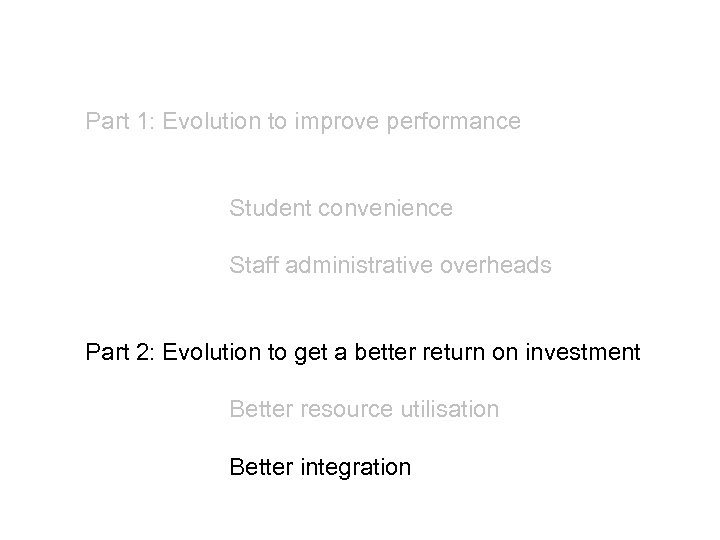 Part 1: Evolution to improve performance

Student convenience

Staff administrative overheads

Part 2: Evolution to get a better return on investment

Better resource utilisation

Better integration